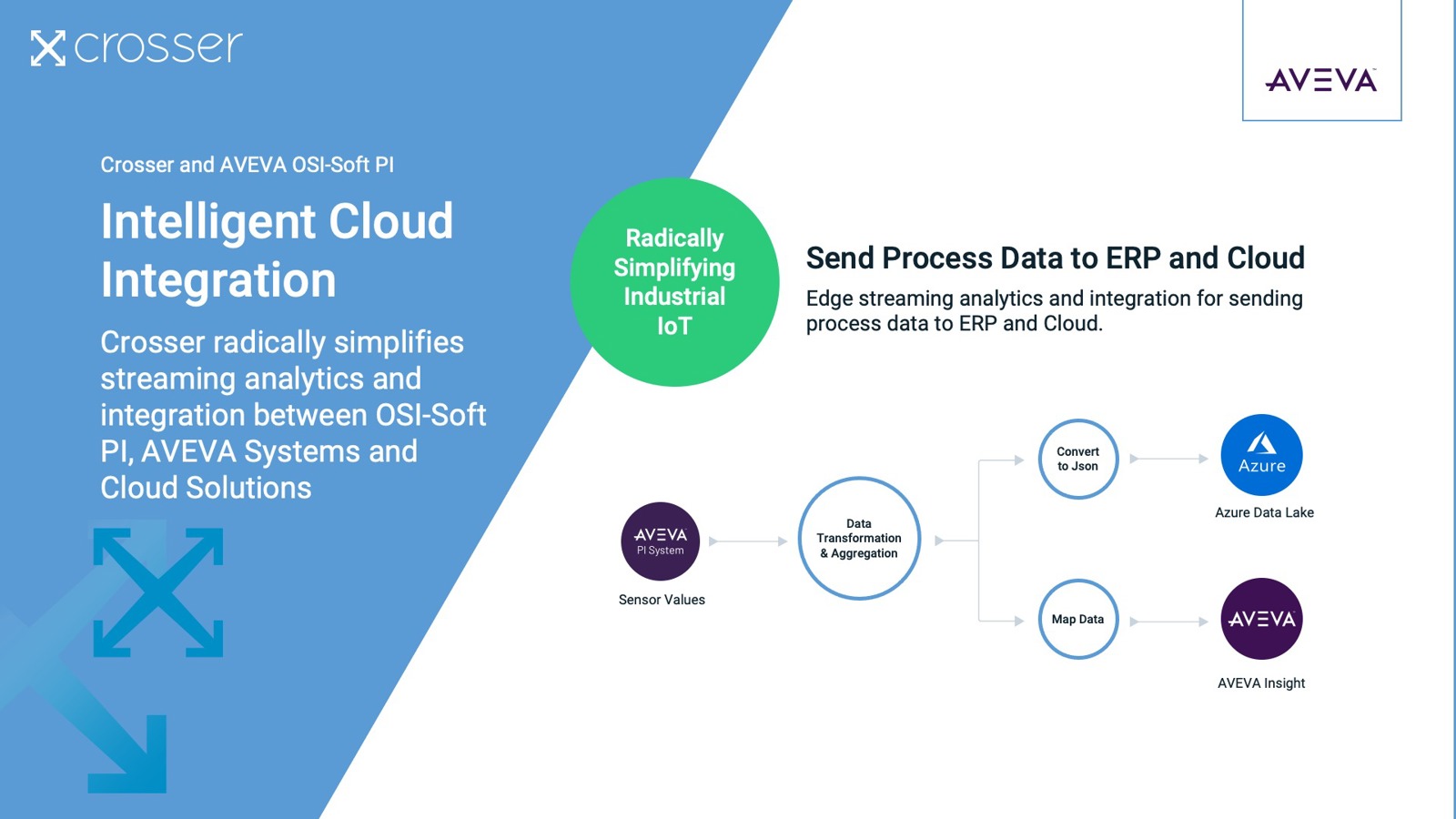 crosser

AVEVA

Crosser and AVEVA OSI-Soft PI

Intelligent Cloud Integration

Crosser radically simplifies streaming analytics and integration between OSI-Soft PI, AVEVA Systems and Cloud Solutions

Radically Simplifying Industrial IoT

Send Process Data to ERP and Cloud

Edge streaming analytics and integration for sending process data to ERP and Cloud.

AVEVA PI System

Sensor Values

Data Transformation & Aggregation

Convert to Json

Azure

Azure Data Lake

Map Data

AVEVA

AVEVA Insight